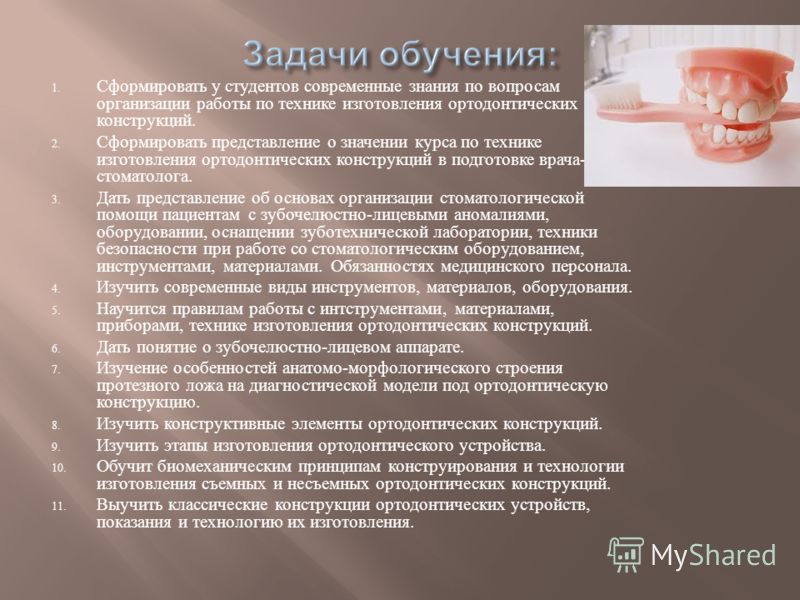 Задачи обучения:

1. Сформировать у студентов современные знания по вопросам организации работы по технике изготовления ортодонтических конструкций.
2. Сформировать представление о значении курса по технике изготовления ортодонтических конструкций в подготовке врача-стоматолога.
3. Дать представление об основах организации стоматологической помощи пациентам с зубочелюстно-лицевыми аномалиями, оборудовании, оснащении зуботехнической лаборатории, техники безопасности при работе со стоматологическим оборудованием, инструментами, материалами. Обязанностях медицинского персонала.
4. Изучить современные виды инструментов, материалов, оборудования.
5. Научится правилам работы с интструментами, материалами, приборами, технике изготовления ортодонтических конструкций.
6. Дать понятие о зубочелюстно-лицевом аппарате.
7. Изучение особенностей анатомо-морфологического строения протезного ложа на диагностической модели под ортодонтическую конструкцию.
8. Изучить конструктивные элементы ортодонтических конструкций.
9. Изучить этапы изготовления ортодонтического устройства.
10. Обучит биомеханическим принципам конструирования и технологии изготовления съемных и несъемных ортодонтических конструкций.
11. Выучить классические конструкции ортодонтических устройств, показания и технологию их изготовления.

MyShared